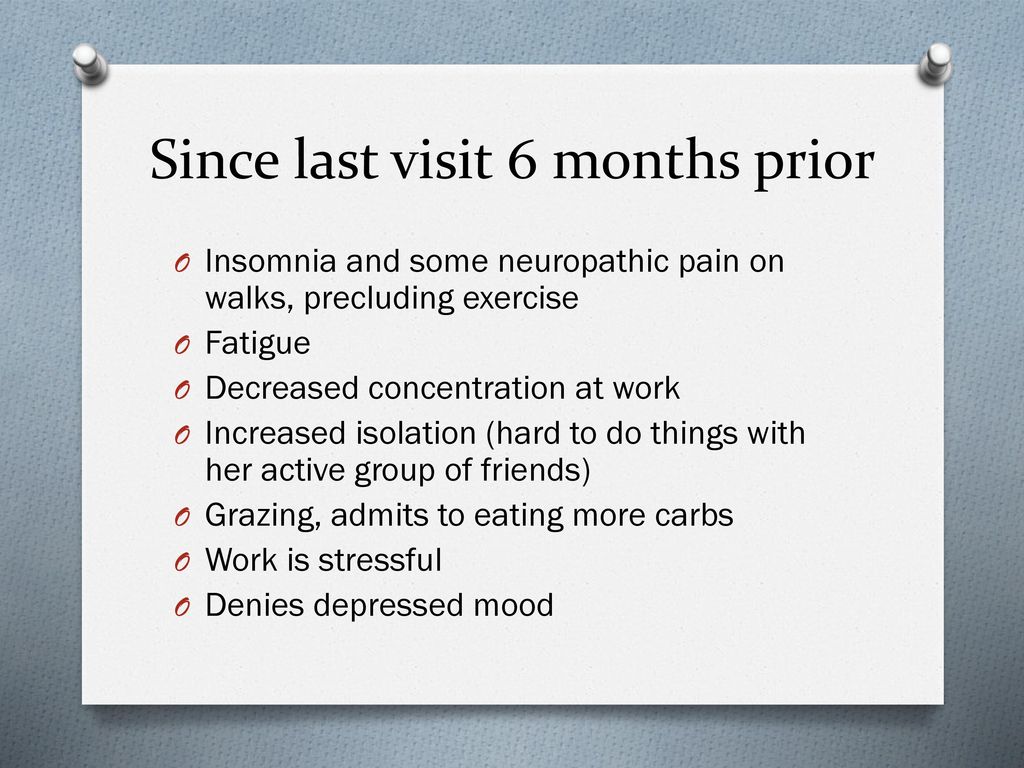 Since last visit 6 months prior

O Insomnia and some neuropathic pain on walks, precluding exercise
O Fatigue
O Decreased concentration at work
O Increased isolation (hard to do things with her active group of friends)
O Grazing, admits to eating more carbs
O Work is stressful
O Denies depressed mood